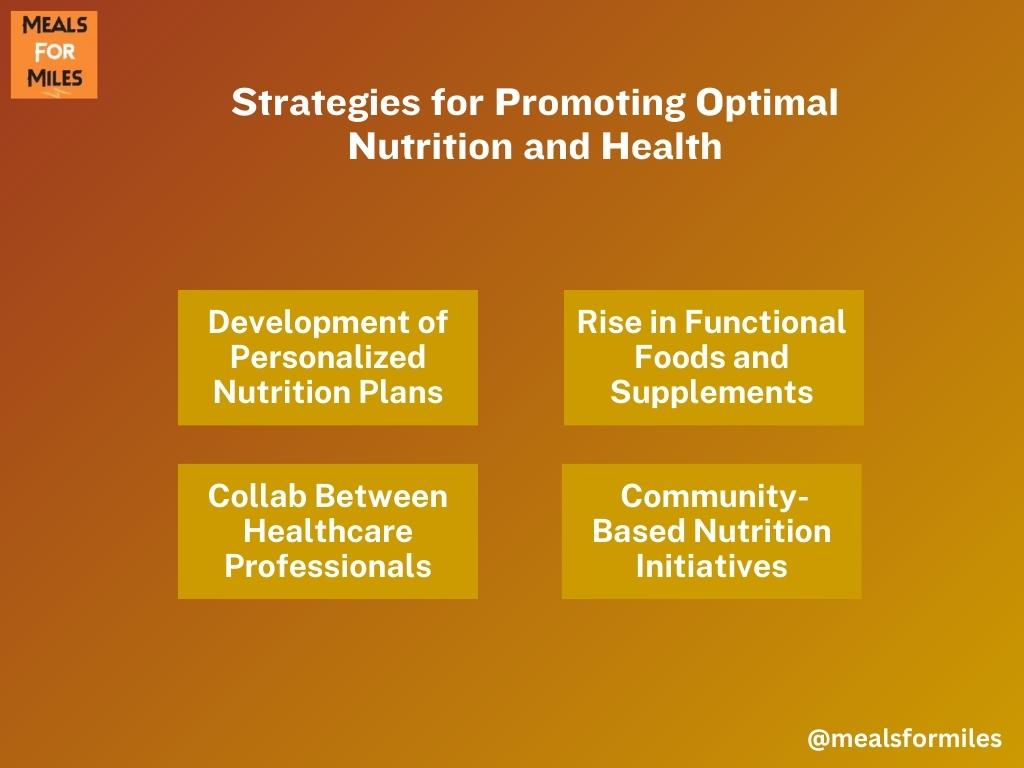 MEALS FOR MILES

Strategies for Promoting Optimal Nutrition and Health

Development of Personalized Nutrition Plans

Rise in Functional Foods and Supplements

Collab Between Healthcare Professionals

Community-Based Nutrition Initiatives

@mealsformiles